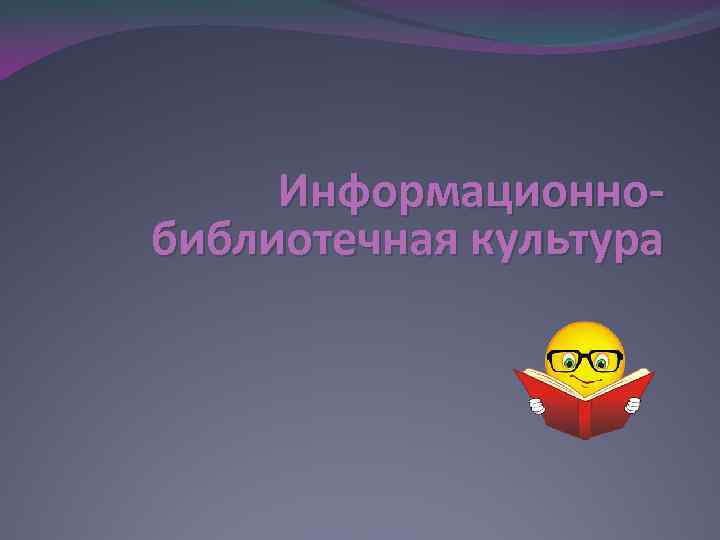 Информационно-библиотечная культура